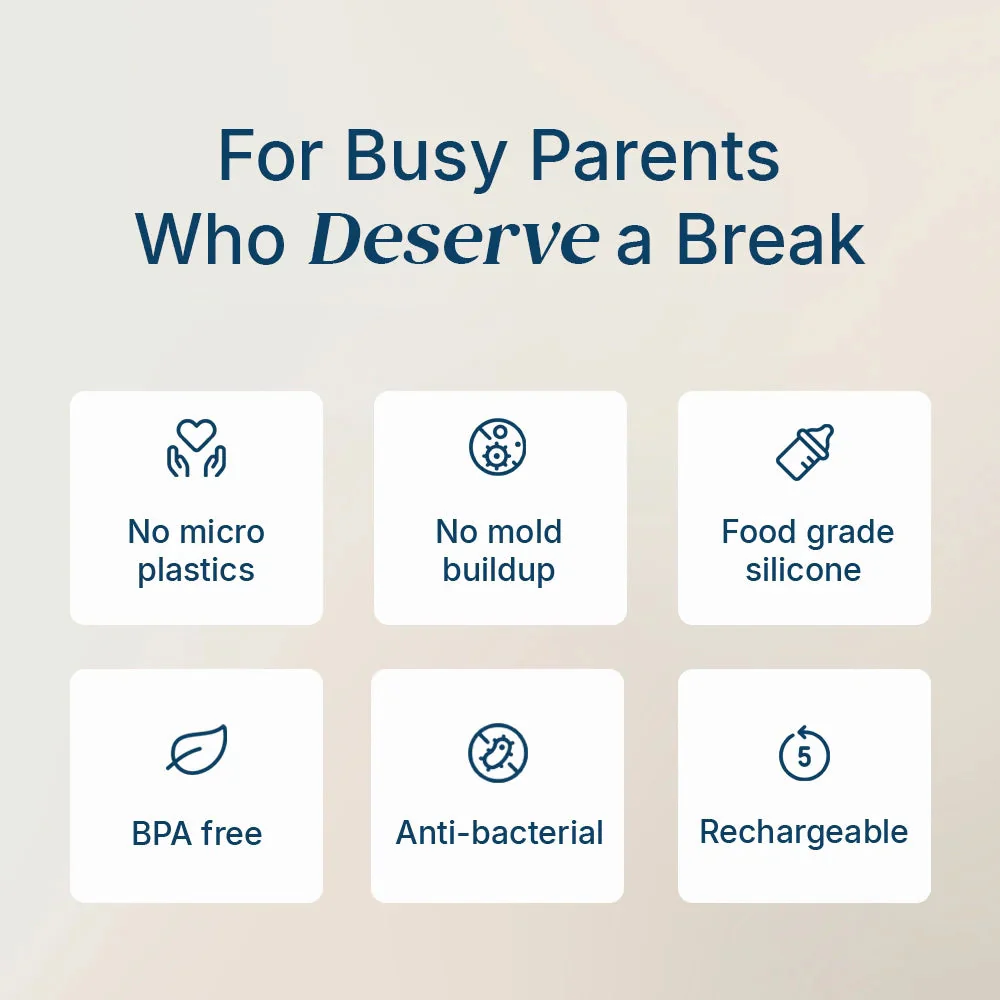 For Busy Parents Who Deserve a Break

No micro plastics

No mold buildup

Food grade silicone

BPA free

Anti-bacterial

5

Rechargeable